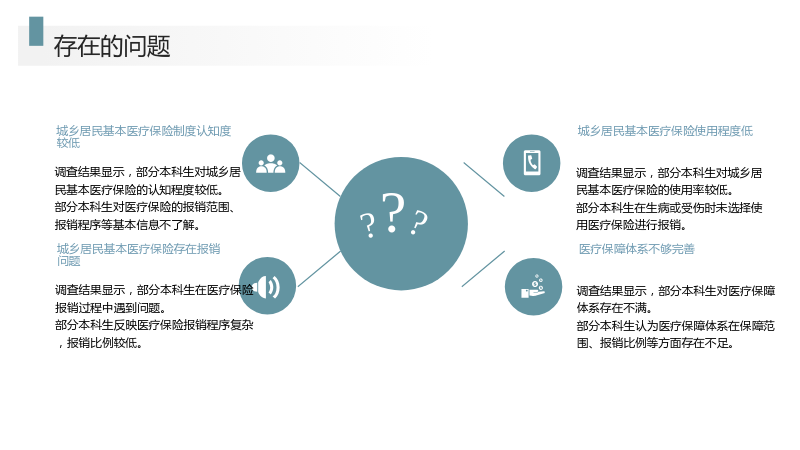 存在的问题

城乡居民基本医疗保险制度认知度较低

调查结果显示，部分本科生对城乡居民基本医疗保险的认知程度较低。
部分本科生对医疗保险的报销范围、报销程序等基本信息不了解。

城乡居民基本医疗保险存在报销问题

调查结果显示，部分本科生在医疗保险报销过程中遇到问题。
部分本科生反映医疗保险报销程序复杂，报销比例较低。

? ? ?

城乡居民基本医疗保险使用程度低

调查结果显示，部分本科生对城乡居民基本医疗保险的使用率较低。
部分本科生在生病或受伤时未选择使用医疗保险进行报销。

医疗保障体系不够完善

调查结果显示，部分本科生对医疗保障体系存在不满。
部分本科生认为医疗保障体系在保障范围、报销比例等方面存在不足。